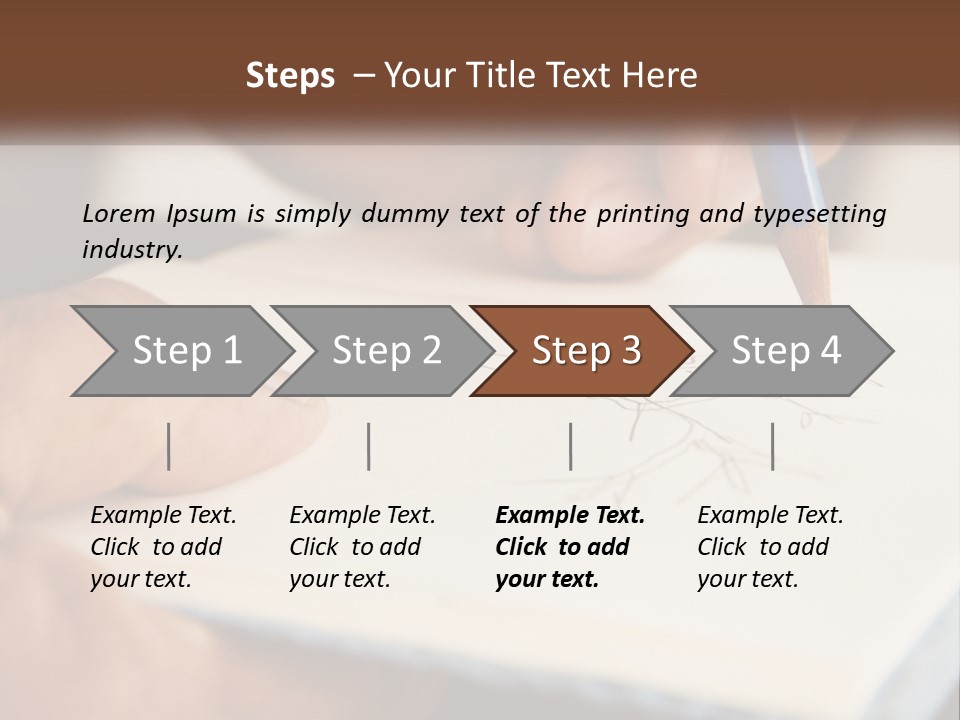 Steps – Your Title Text Here

Lorem Ipsum is simply dummy text of the printing and typesetting industry.

Step 1

Step 2

Step 3

Step 4

Example Text. Click to add your text.

Example Text. Click to add your text.

Example Text. Click to add your text.

Example Text. Click to add your text.